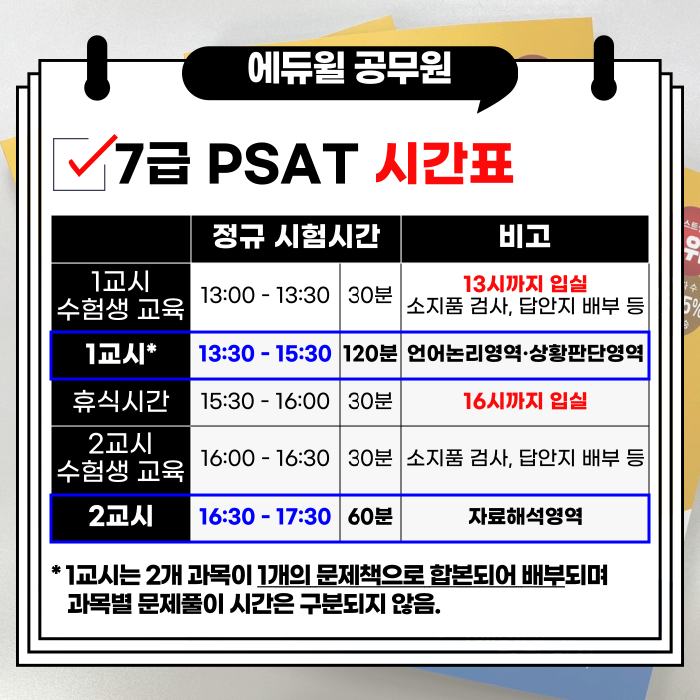 에듀윌 공무원

7급 PSAT 시간표

| | 정규 시험시간 | | 비고 |
|---|---|---|---|
| 1교시 수험생 교육 | 13:00 - 13:30 | 30분 | 13시까지 입실 소지품 검사, 답안지 배부 등 |
| 1교시* | 13:30 - 15:30 | 120분 | 언어논리영역·상황판단영역 |
| 휴식시간 | 15:30 - 16:00 | 30분 | 16시까지 입실 |
| 2교시 수험생 교육 | 16:00 - 16:30 | 30분 | 소지품 검사, 답안지 배부 등 |
| 2교시 | 16:30 - 17:30 | 60분 | 자료해석영역 |

* 1교시는 2개 과목이 1개의 문제책으로 합본되어 배부되며 과목별 문제풀이 시간은 구분되지 않음.